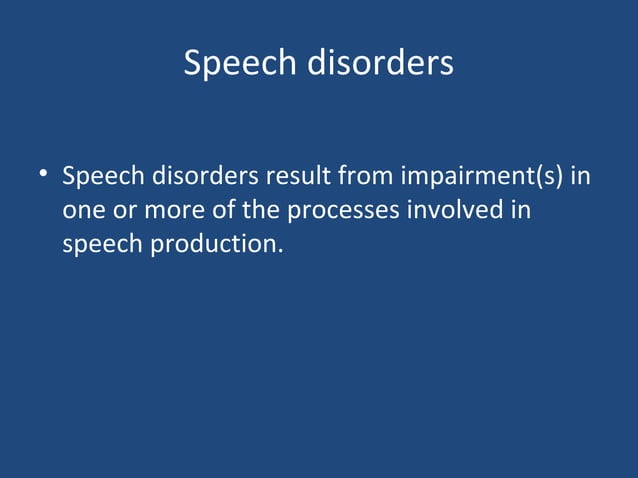 Speech disorders

• Speech disorders result from impairment(s) in one or more of the processes involved in speech production.